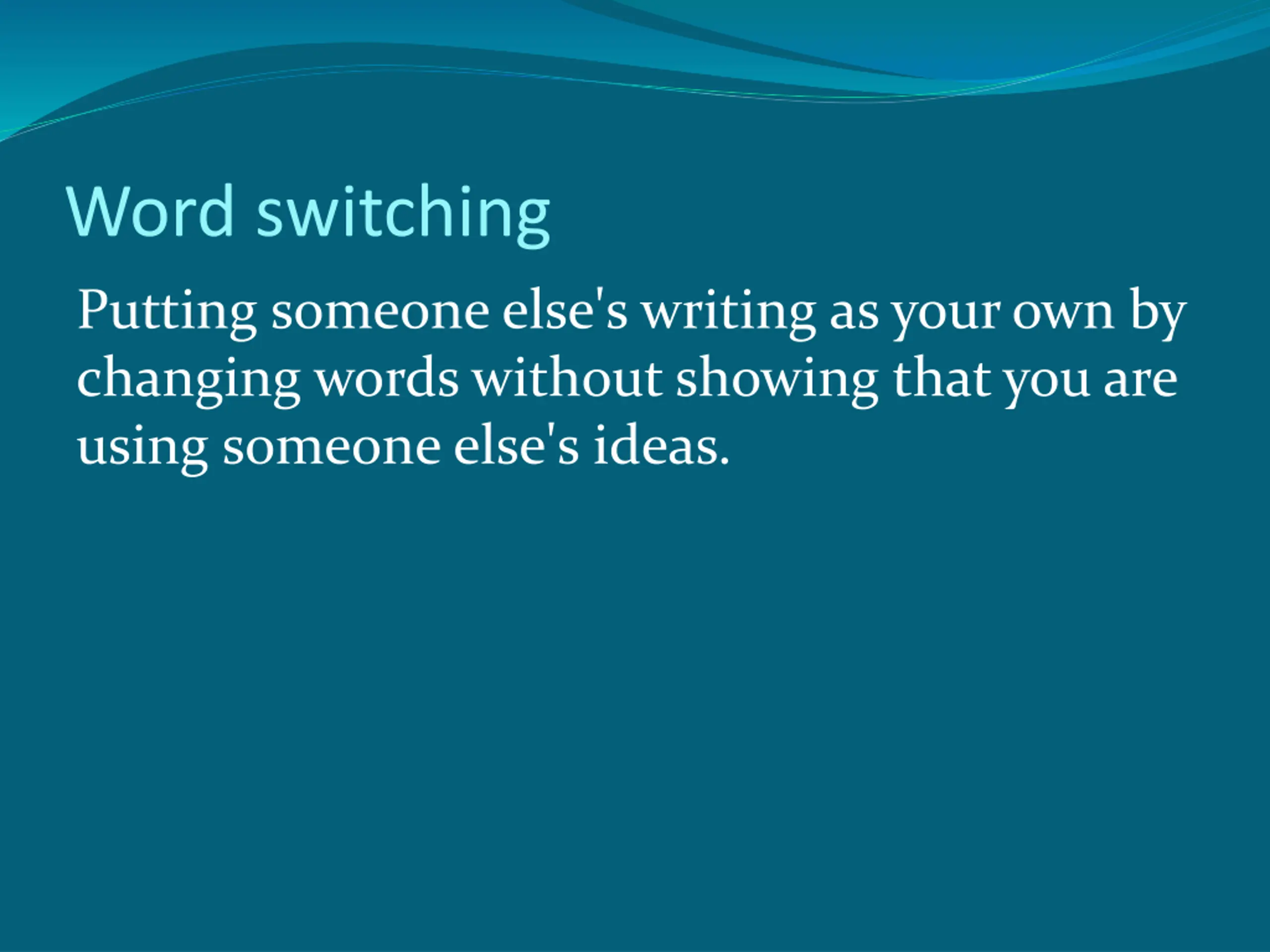 Word switching

Putting someone else's writing as your own by changing words without showing that you are using someone else's ideas.